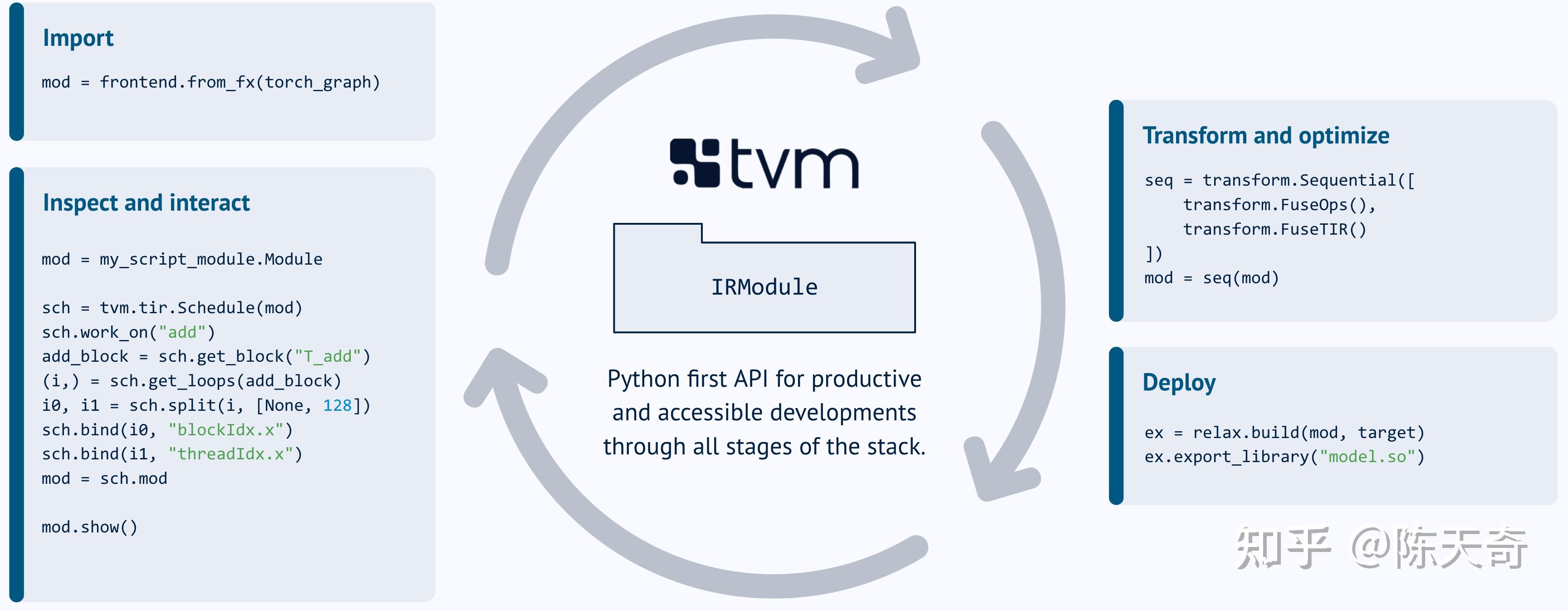 Import

mod = frontend.from_fx(torch_graph)

Inspect and interact

mod = my_script_module.Module

sch = tvm.tir.Schedule(mod)
sch.work_on("add")
add_block = sch.get_block("T_add")
(i,) = sch.get_loops(add_block)
i0, i1 = sch.split(i, [None, 128])
sch.bind(i0, "blockIdx.x")
sch.bind(i1, "threadIdx.x")
mod = sch.mod

mod.show()

tvm

IRModule

Python first API for productive and accessible developments through all stages of the stack.

Transform and optimize

seq = transform.Sequential([
    transform.FuseOps(),
    transform.FuseTIR()
])
mod = seq(mod)

Deploy

ex = relax.build(mod, target)
ex.export_library("model.so")

知乎 @陈天奇